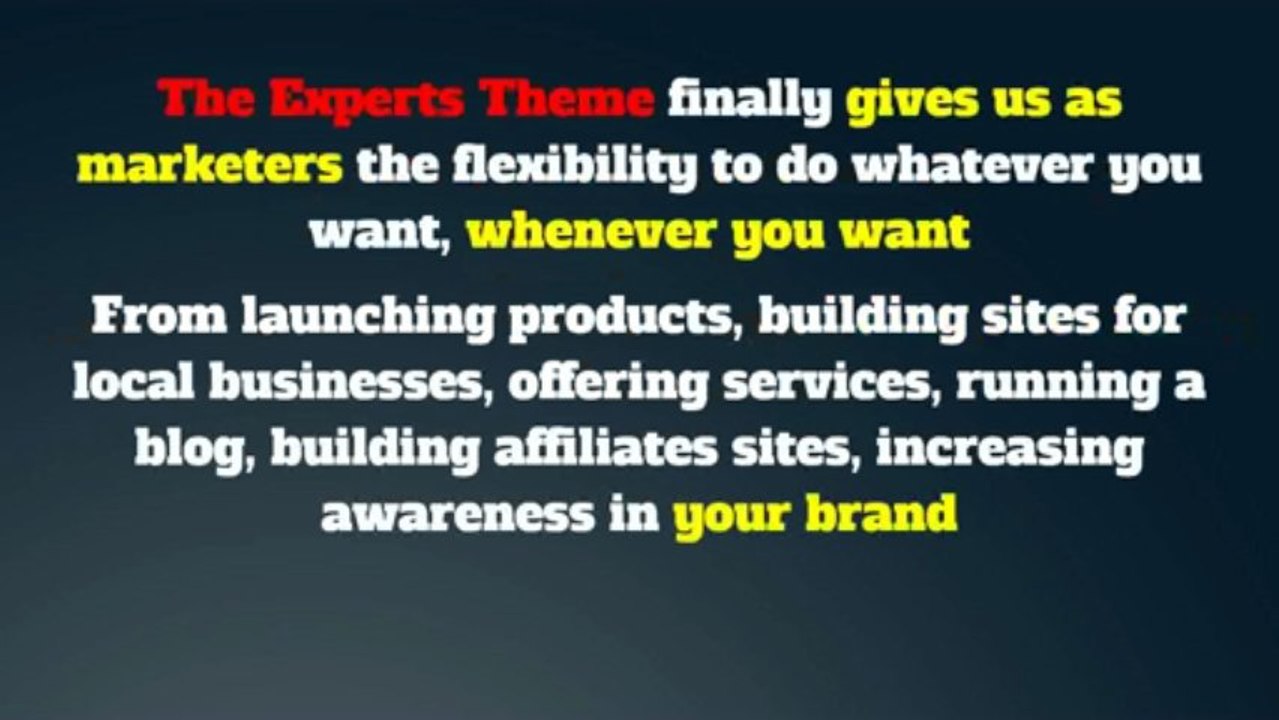 The Experts Theme finally gives us as marketers the flexibility to do whatever you want, whenever you want

From launching products, building sites for local businesses, offering services, running a blog, building affiliates sites, increasing awareness in your brand